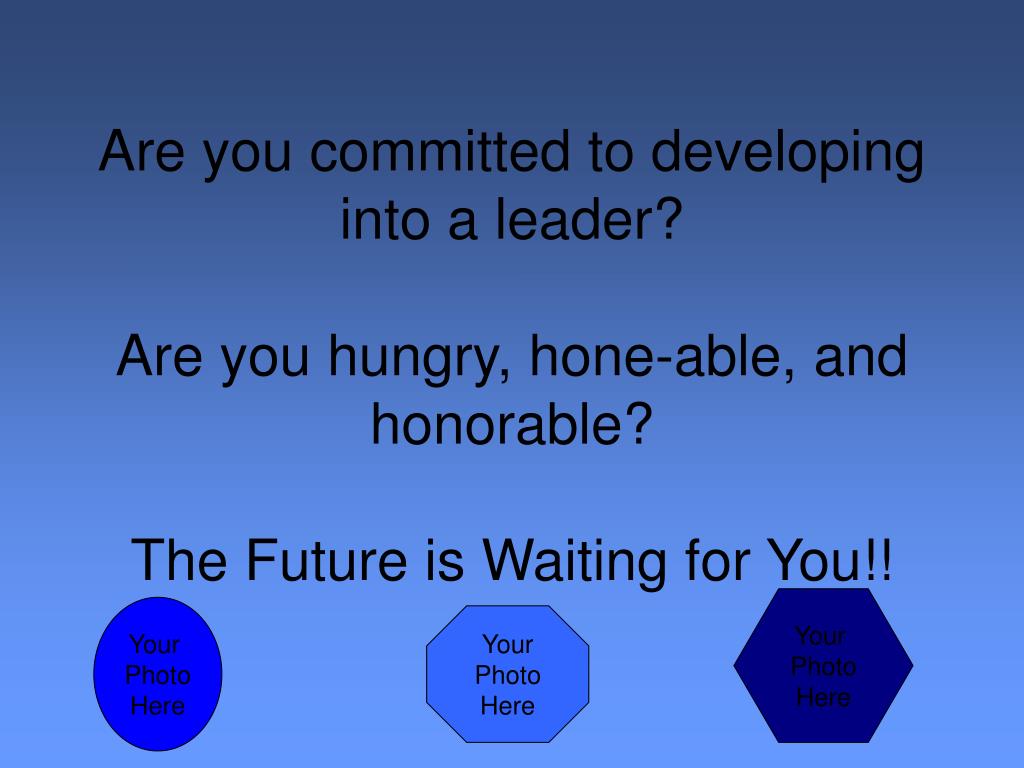 Are you committed to developing into a leader?

Are you hungry, hone-able, and honorable?

The Future is Waiting for You!!

Your Photo Here

Your Photo Here

Your Photo Here